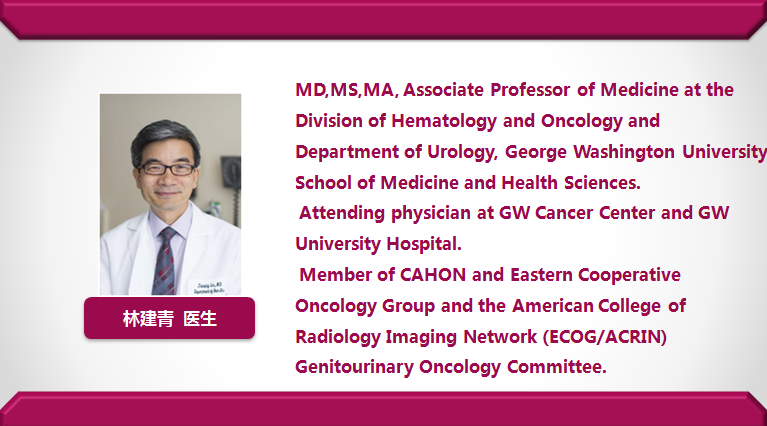 林建青 医生

MD,MS,MA, Associate Professor of Medicine at the Division of Hematology and Oncology and Department of Urology, George Washington University School of Medicine and Health Sciences.

Attending physician at GW Cancer Center and GW University Hospital.

Member of CAHON and Eastern Cooperative Oncology Group and the American College of Radiology Imaging Network (ECOG/ACRIN) Genitourinary Oncology Committee.